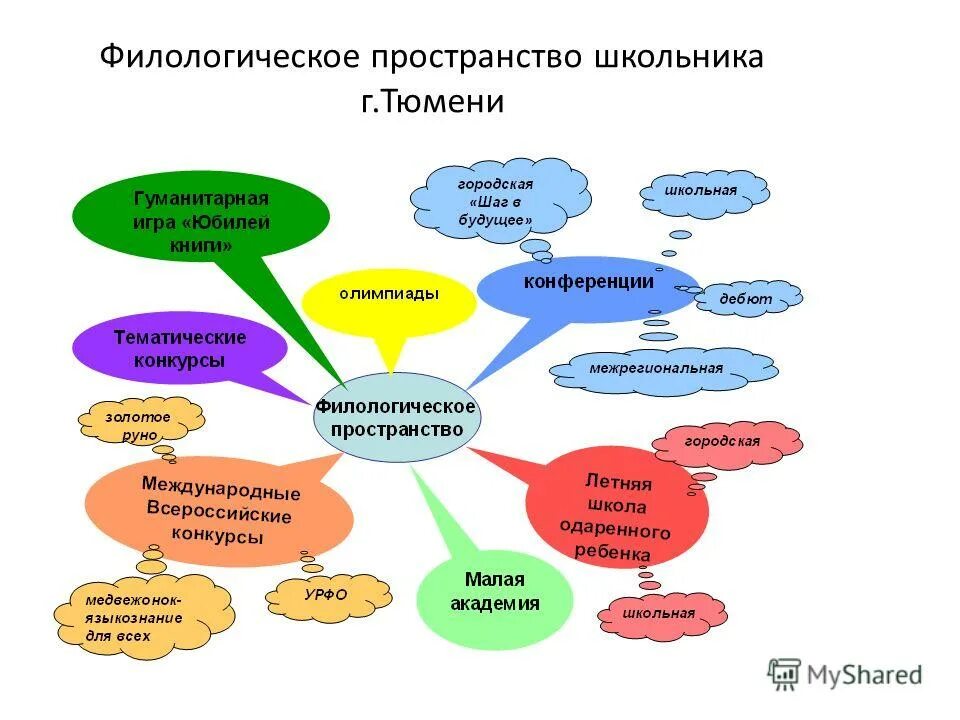 Филологическое пространство школьника г.Тюмени

Гуманитарная игра «Юбилей книги»

городская «Шаг в будущее»

школьная

олимпиады

конференции

дебют

Тематические конкурсы

межрегиональная

Филологическое пространство

золотое руно

городская

Международные Всероссийские конкурсы

Летняя школа одаренного ребенка

медвежонок-языкознание для всех

УРФО

Малая академия

школьная

MyShared